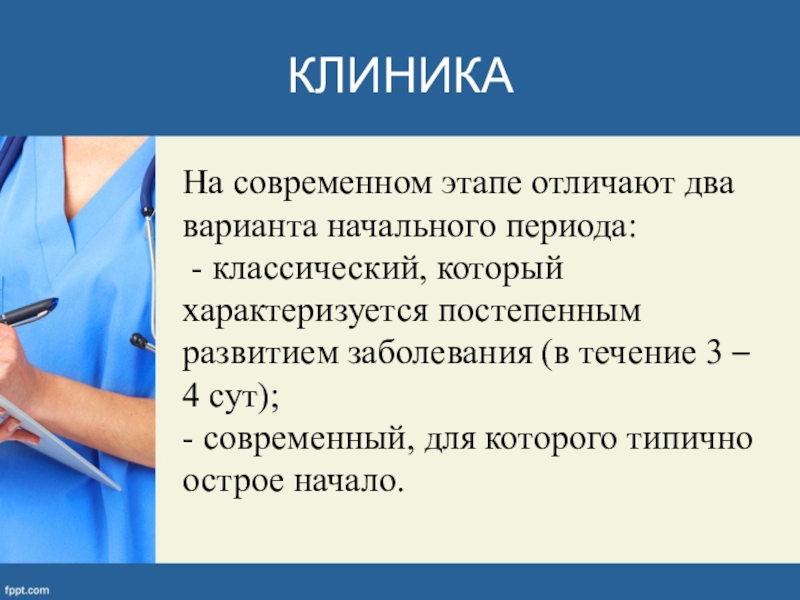 КЛИНИКА

На современном этапе отличают два варианта начального периода:
- классический, который характеризуется постепенным развитием заболевания (в течение 3 – 4 сут);
- современный, для которого типично острое начало.

fppt.com